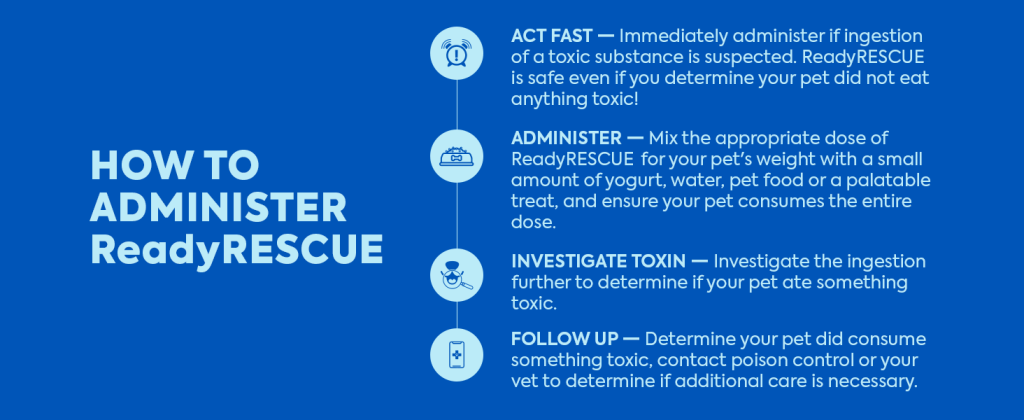 HOW TO ADMINISTER ReadyRESCUE

ACT FAST — Immediately administer if ingestion of a toxic substance is suspected. ReadyRESCUE is safe even if you determine your pet did not eat anything toxic!

ADMINISTER — Mix the appropriate dose of ReadyRESCUE for your pet's weight with a small amount of yogurt, water, pet food or a palatable treat, and ensure your pet consumes the entire dose.

INVESTIGATE TOXIN — Investigate the ingestion further to determine if your pet ate something toxic.

FOLLOW UP — Determine your pet did consume something toxic, contact poison control or your vet to determine if additional care is necessary.